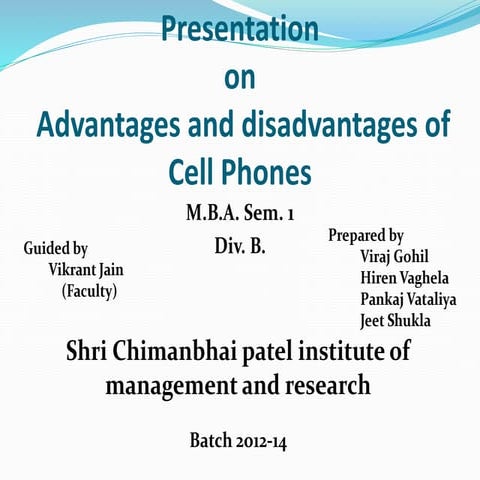 Presentation
on
Advantages and disadvantages of Cell Phones

M.B.A. Sem. 1
Div. B.

Guided by
Vikrant Jain
(Faculty)

Prepared by
Viraj Gohil
Hiren Vaghela
Pankaj Vataliya
Jeet Shukla

Shri Chimanbhai patel institute of management and research

Batch 2012-14